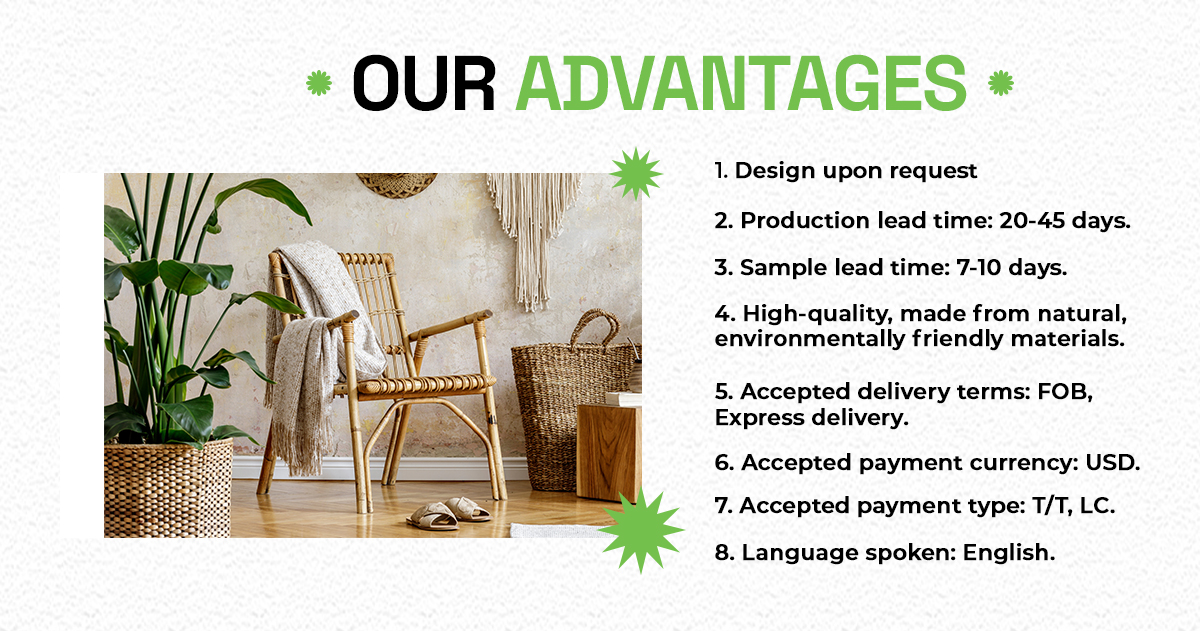 OUR ADVANTAGES

1. Design upon request

2. Production lead time: 20-45 days.

3. Sample lead time: 7-10 days.

4. High-quality, made from natural, environmentally friendly materials.

5. Accepted delivery terms: FOB, Express delivery.

6. Accepted payment currency: USD.

7. Accepted payment type: T/T, LC.

8. Language spoken: English.